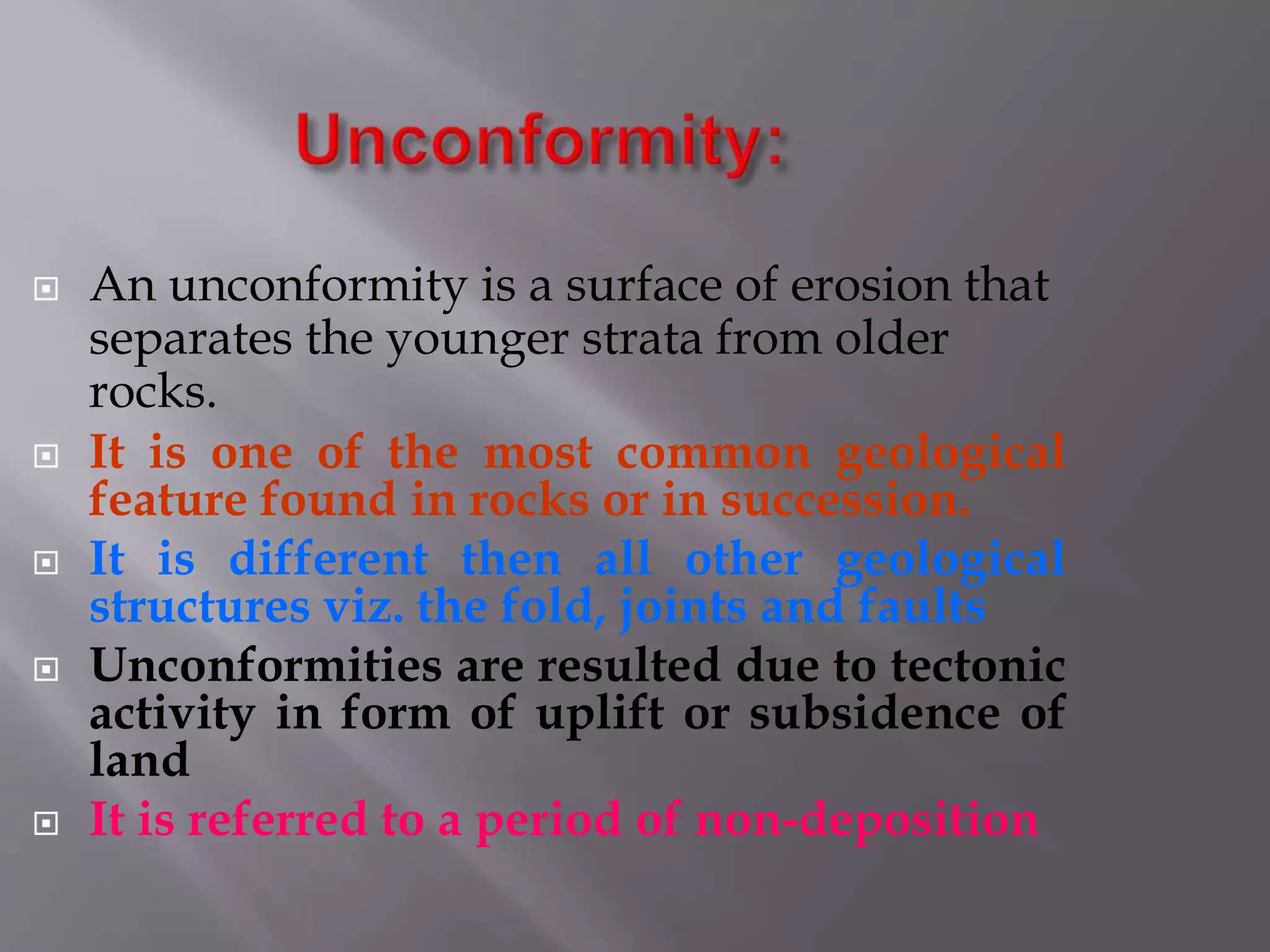 Unconformity:

An unconformity is a surface of erosion that separates the younger strata from older rocks.

It is one of the most common geological feature found in rocks or in succession.

It is different then all other geological structures viz. the fold, joints and faults

Unconformities are resulted due to tectonic activity in form of uplift or subsidence of land

It is referred to a period of non-deposition